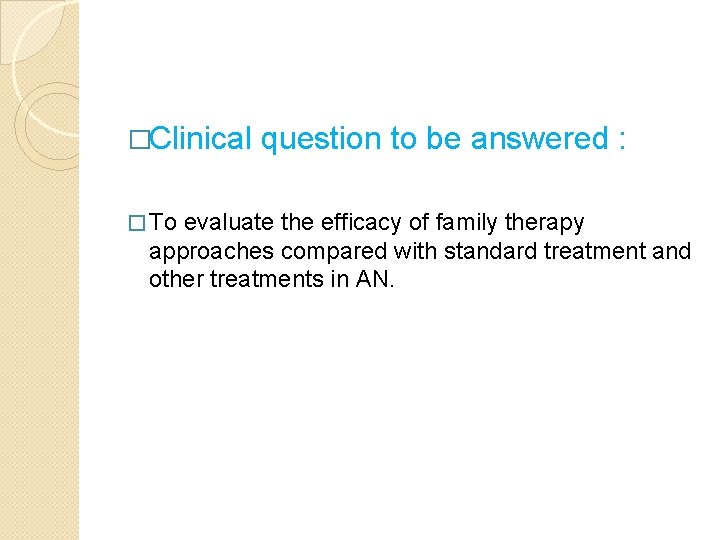 □Clinical question to be answered :

□ To evaluate the efficacy of family therapy approaches compared with standard treatment and other treatments in AN.